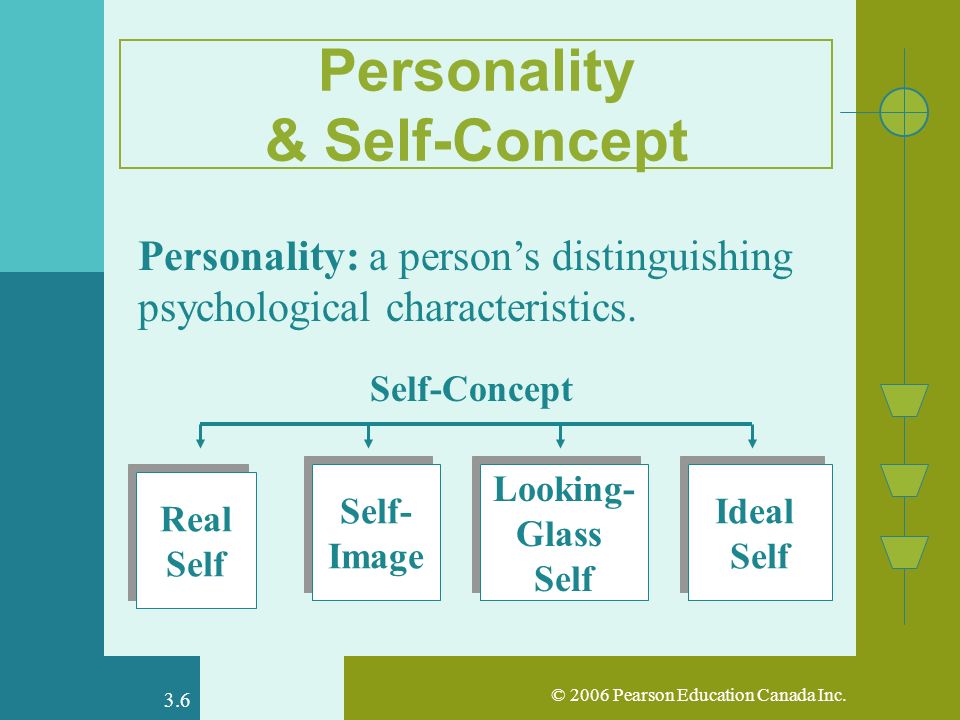 Personality & Self-Concept

Personality: a person's distinguishing psychological characteristics.

Self-Concept

Real Self

Self-Image

Looking-Glass Self

Ideal Self

3.6

© 2006 Pearson Education Canada Inc.